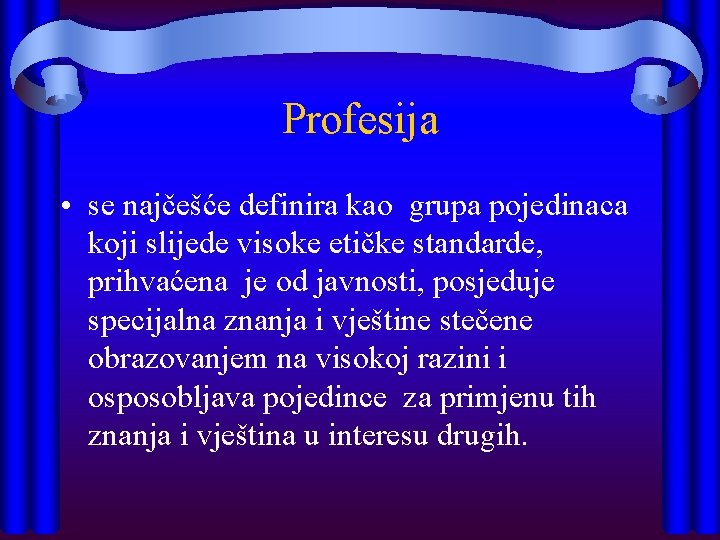 Profesija

• se najčešće definira kao grupa pojedinaca koji slijede visoke etičke standarde, prihvaćena je od javnosti, posjeduje specijalna znanja i vještine stečene obrazovanjem na visokoj razini i osposobljava pojedince za primjenu tih znanja i vještina u interesu drugih.